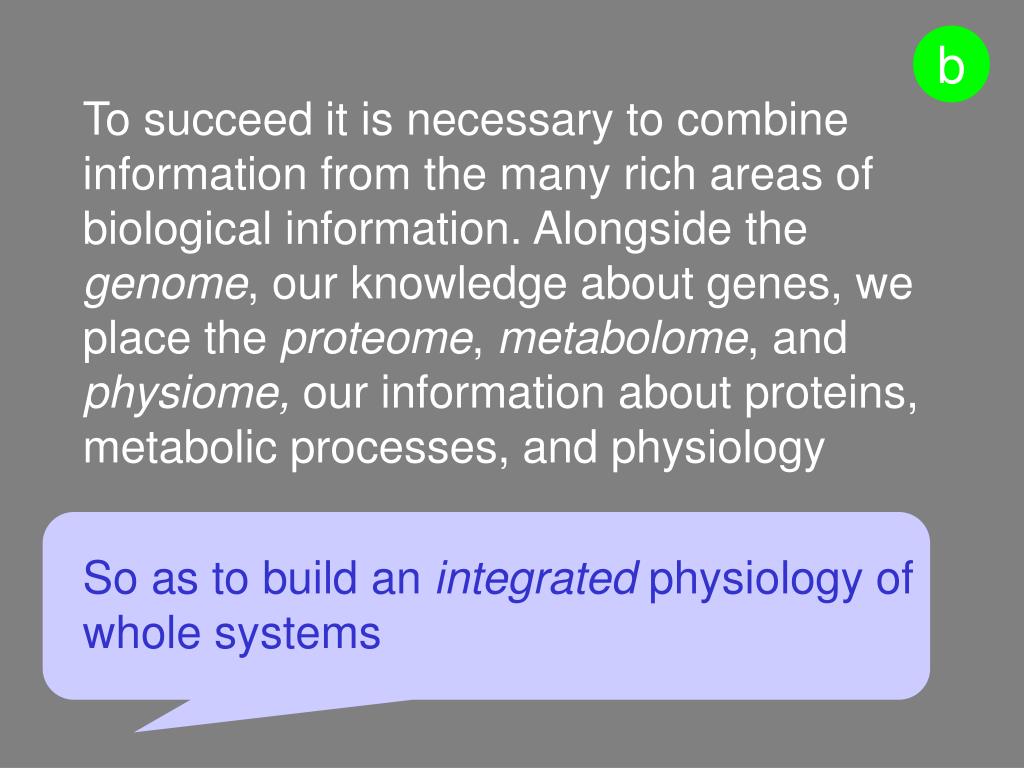 b

To succeed it is necessary to combine information from the many rich areas of biological information. Alongside the genome, our knowledge about genes, we place the proteome, metabolome, and physiome, our information about proteins, metabolic processes, and physiology

So as to build an integrated physiology of whole systems